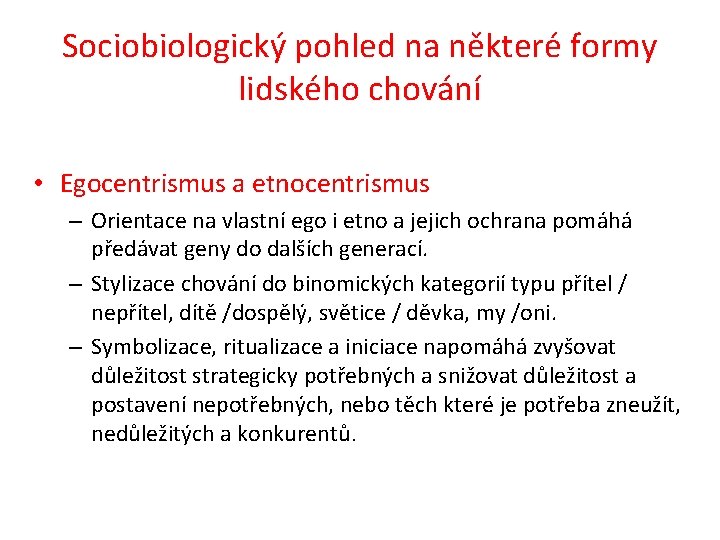 Sociobiologický pohled na některé formy lidského chování

• Egocentrismus a etnocentrismus
  – Orientace na vlastní ego i etno a jejich ochrana pomáhá předávat geny do dalších generací.
  – Stylizace chování do binomických kategorií typu přítel / nepřítel, dítě /dospělý, světice / děvka, my /oni.
  – Symbolizace, ritualizace a iniciace napomáhá zvyšovat důležitost strategicky potřebných a snižovat důležitost a postavení nepotřebných, nebo těch které je potřeba zneužít, nedůležitých a konkurentů.